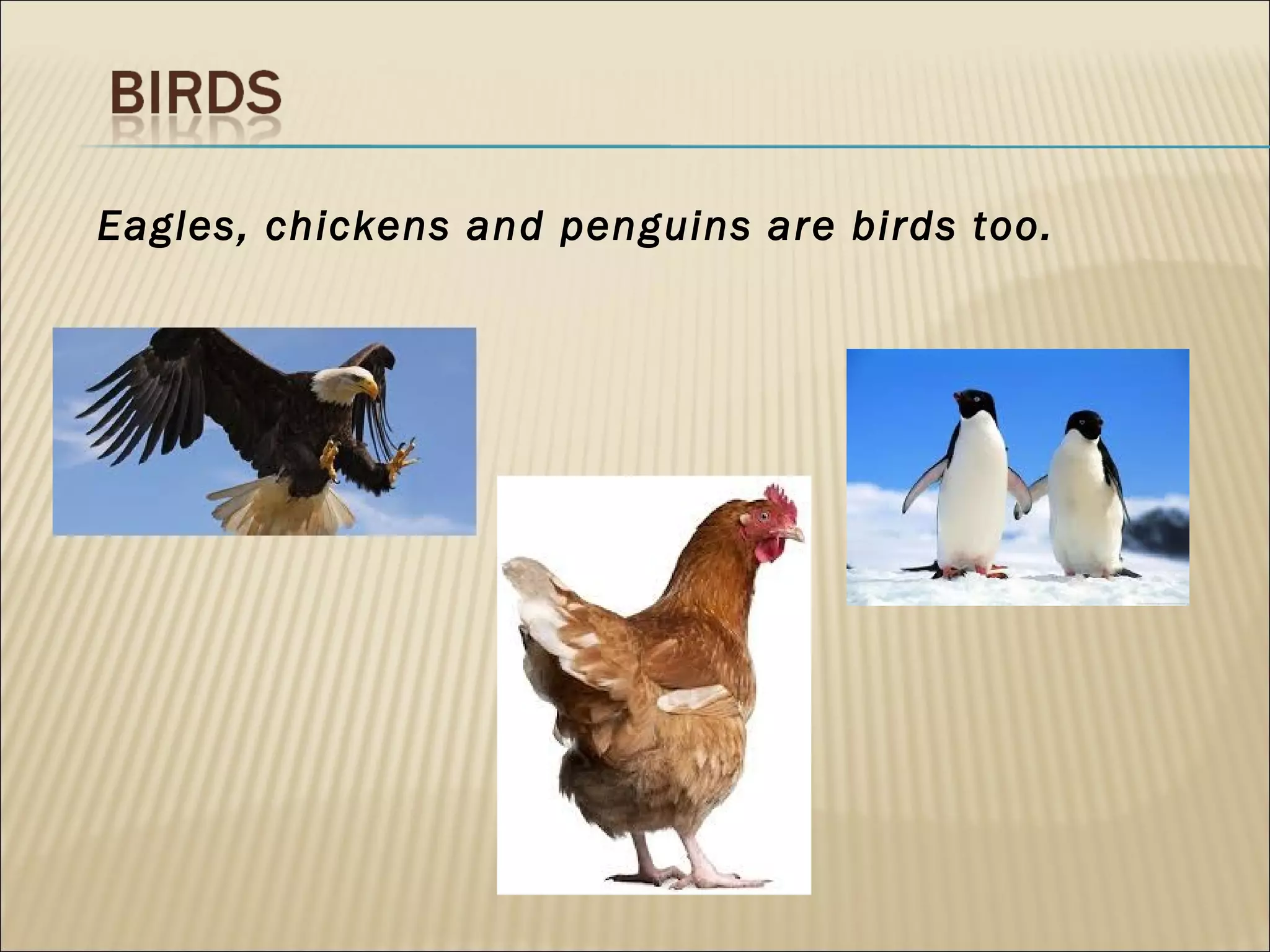 BIRDS

Eagles, chickens and penguins are birds too.